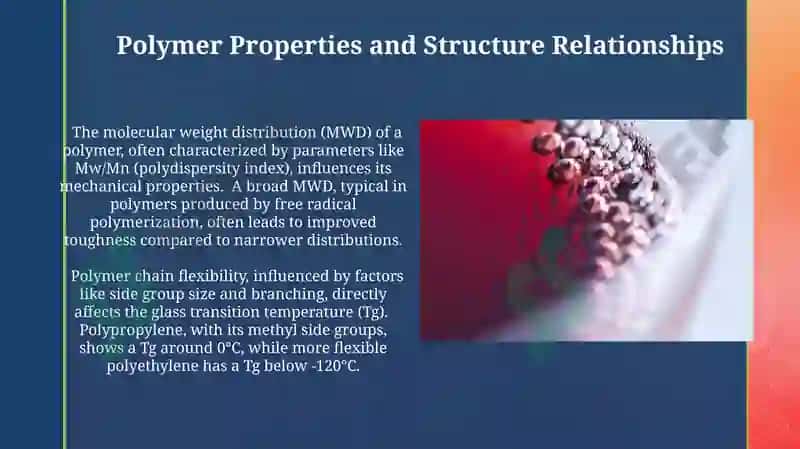 Polymer Properties and Structure Relationships

The molecular weight distribution (MWD) of a polymer, often characterized by parameters like Mw/Mn (polydispersity index), influences its mechanical properties. A broad MWD, typical in polymers produced by free radical polymerization, often leads to improved toughness compared to narrower distributions.

Polymer chain flexibility, influenced by factors like side group size and branching, directly affects the glass transition temperature (Tg). Polypropylene, with its methyl side groups, shows a Tg around 0°C, while more flexible polyethylene has a Tg below -120°C.